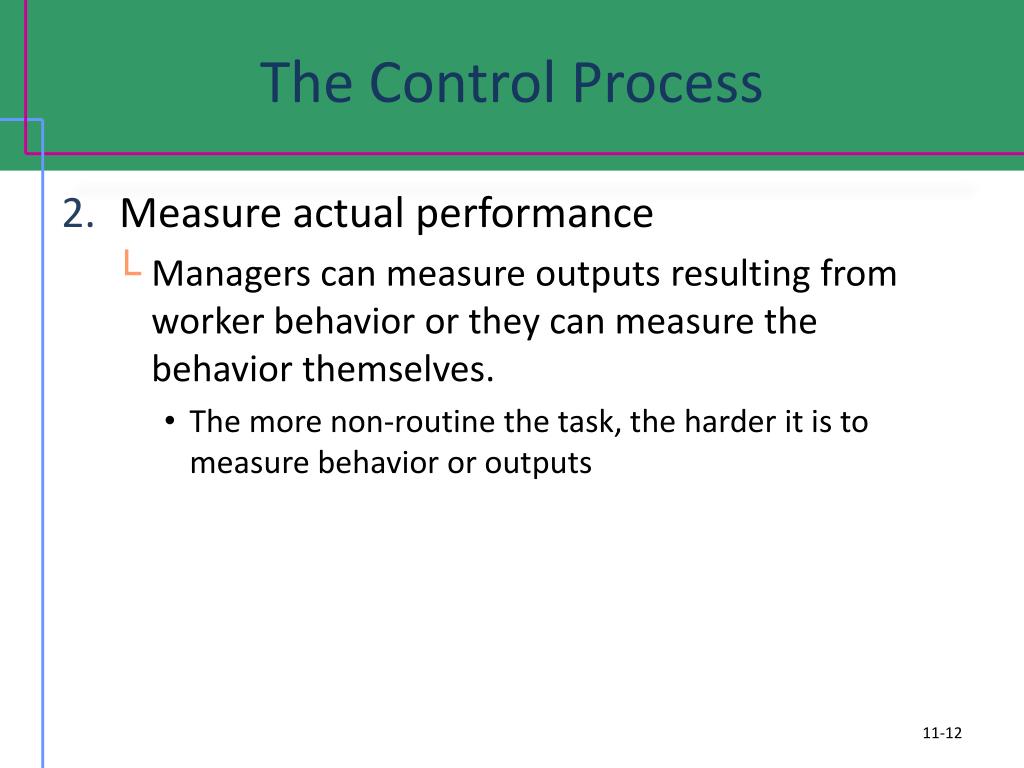 The Control Process

2. Measure actual performance

Managers can measure outputs resulting from worker behavior or they can measure the behavior themselves.

• The more non-routine the task, the harder it is to measure behavior or outputs

11-12